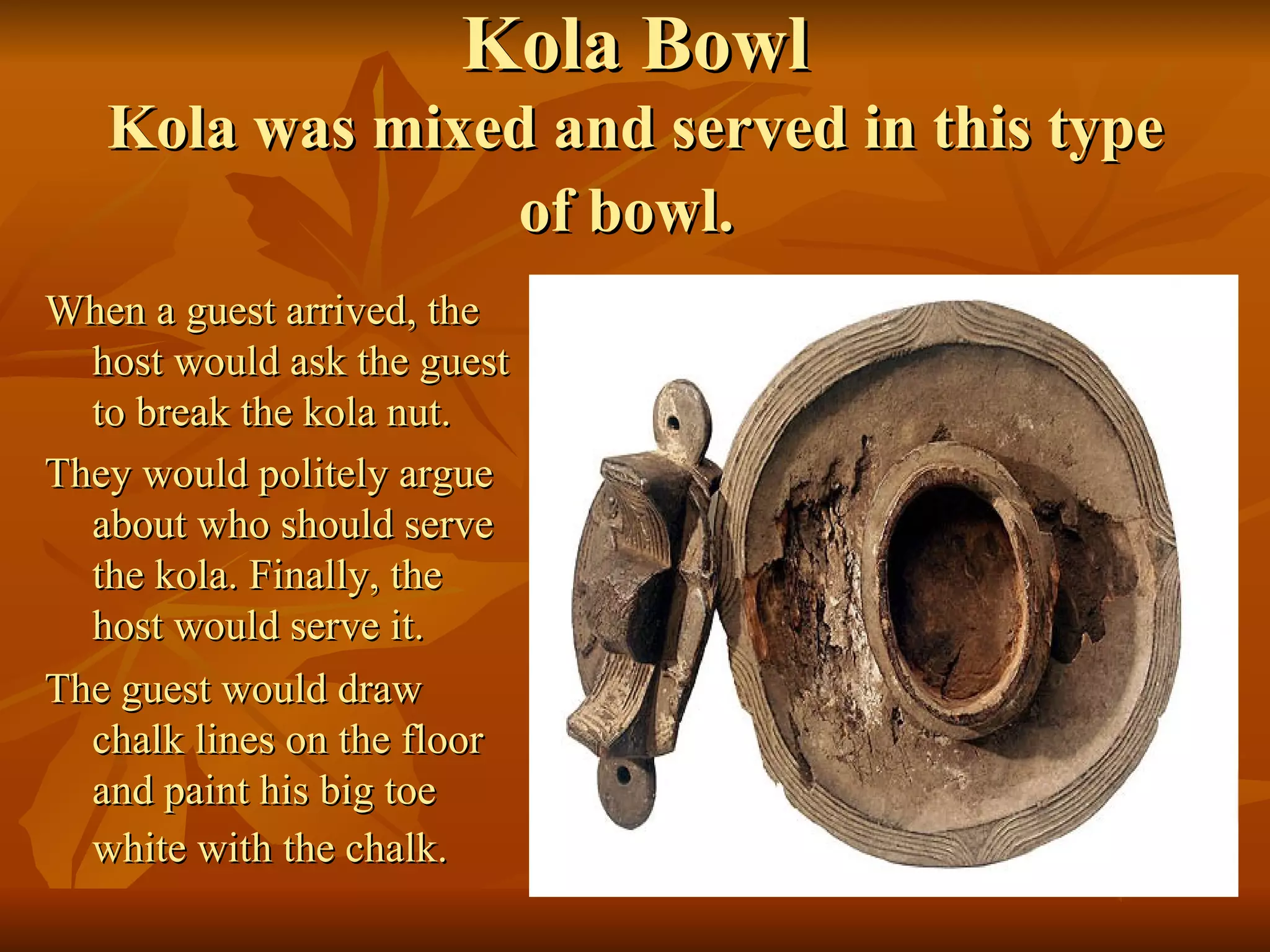 Kola Bowl
Kola was mixed and served in this type of bowl.

When a guest arrived, the host would ask the guest to break the kola nut.

They would politely argue about who should serve the kola. Finally, the host would serve it.

The guest would draw chalk lines on the floor and paint his big toe white with the chalk.